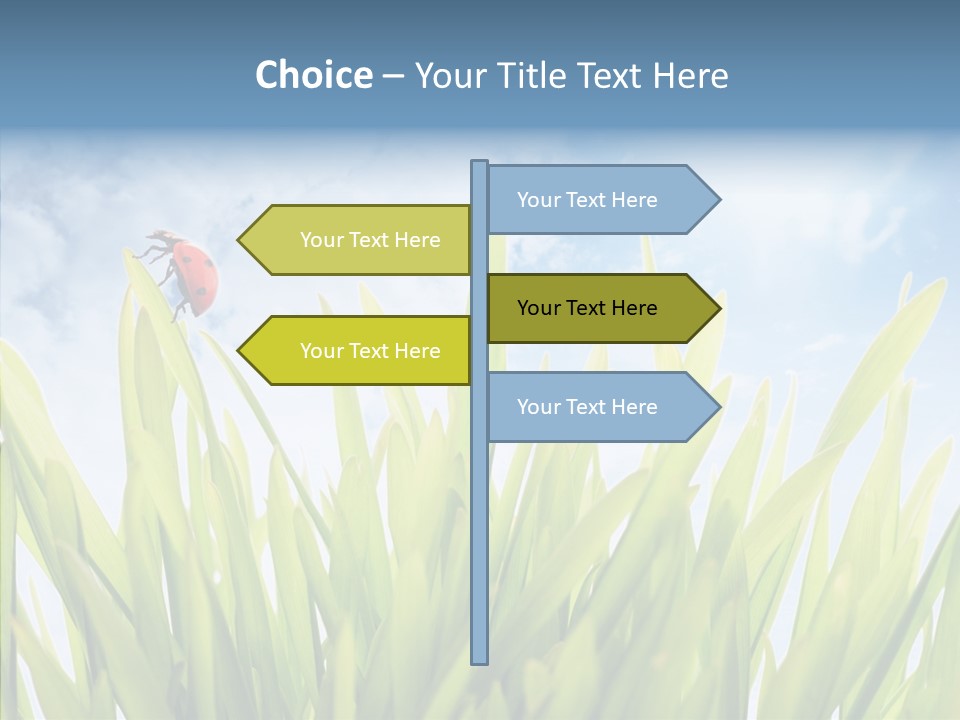 Choice – Your Title Text Here

Your Text Here

Your Text Here

Your Text Here

Your Text Here

Your Text Here